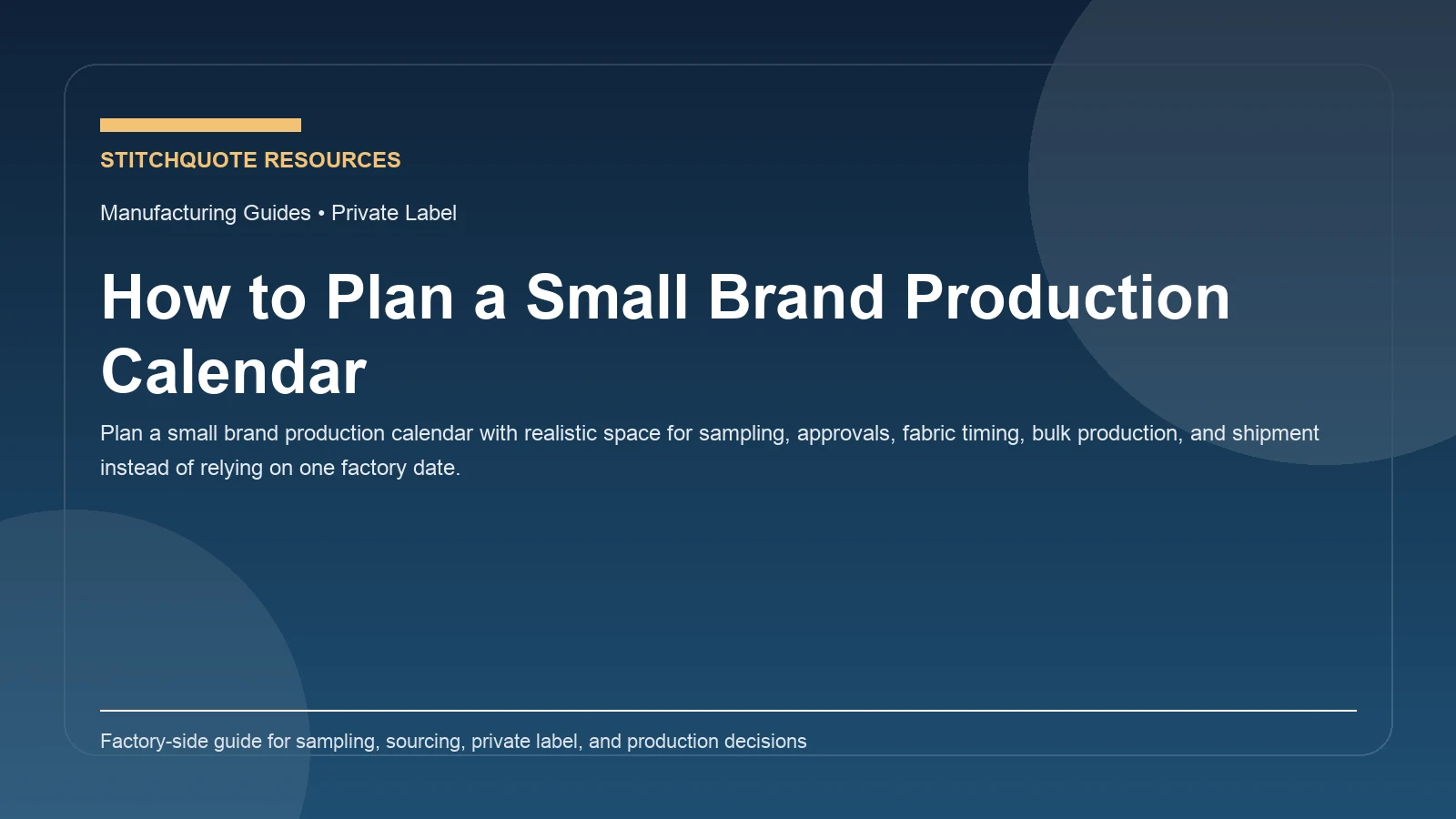 STITCHQUOTE RESOURCES

Manufacturing Guides • Private Label

How to Plan a Small Brand Production Calendar

Plan a small brand production calendar with realistic space for sampling, approvals, fabric timing, bulk production, and shipment instead of relying on one factory date.

Factory-side guide for sampling, sourcing, private label, and production decisions